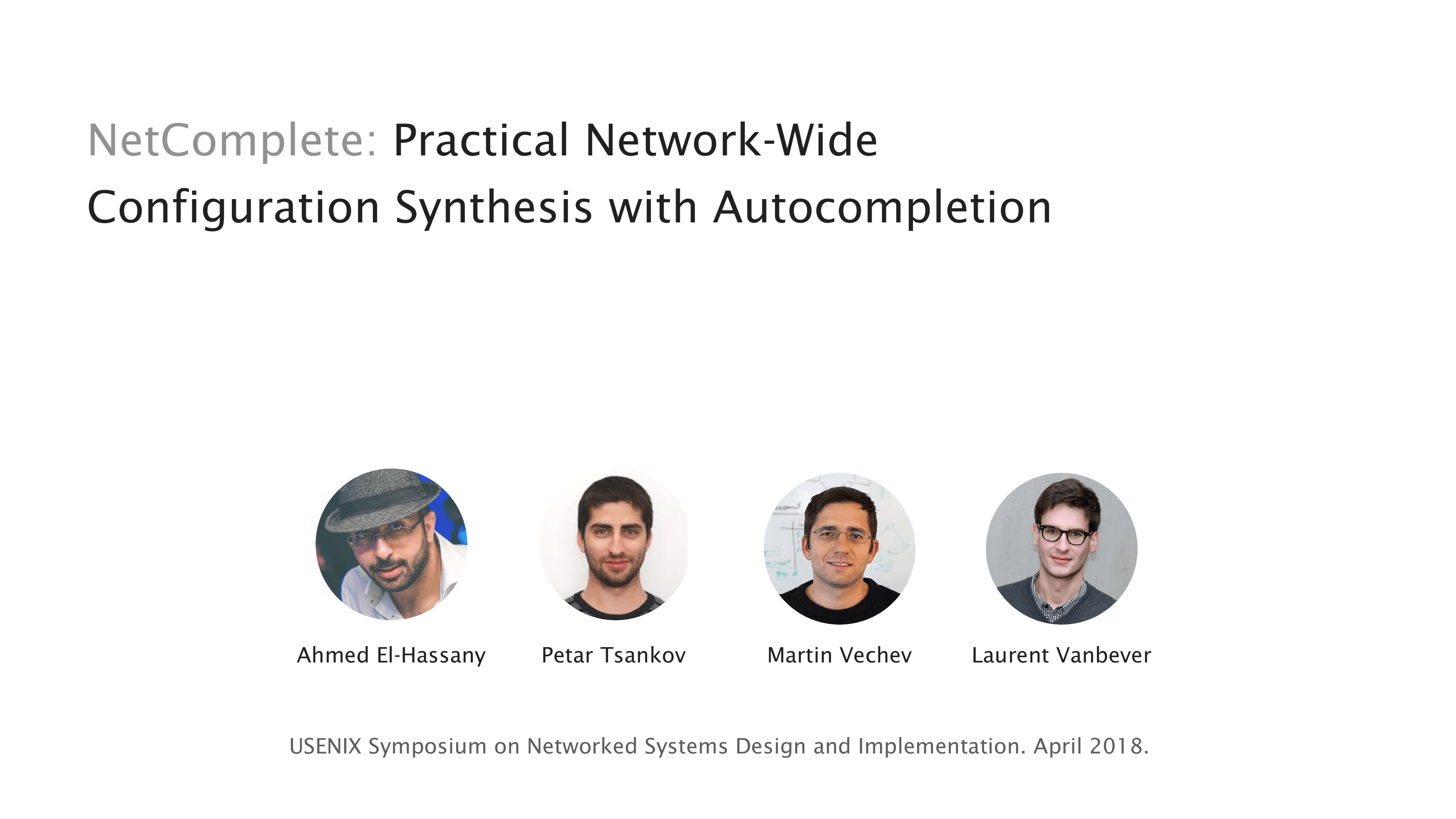 NetComplete: Practical Network-Wide Configuration Synthesis with Autocompletion

Ahmed El-Hassany

Petar Tsankov

Martin Vechev

Laurent Vanbever

USENIX Symposium on Networked Systems Design and Implementation. April 2018.